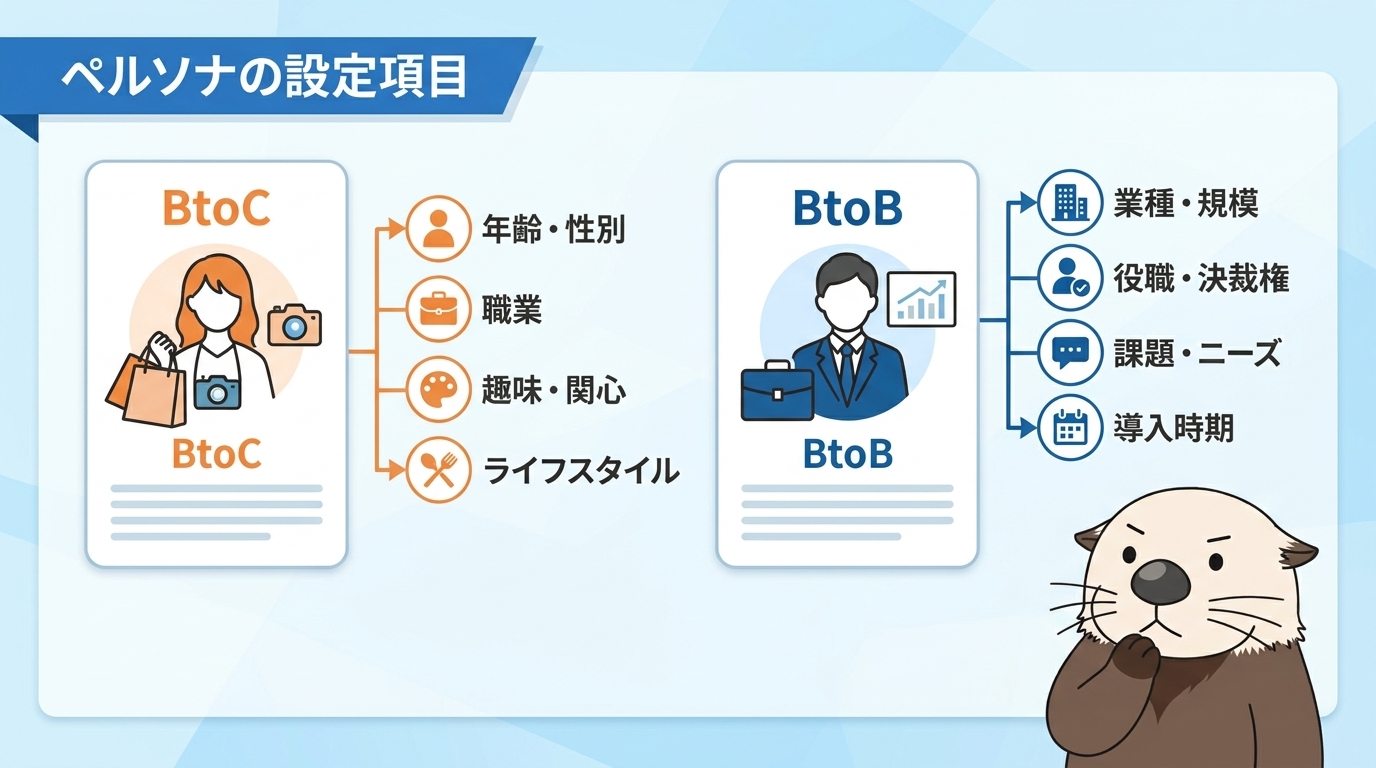 ペルソナの設定項目

BtoC

BtoC

年齢・性別

職業

趣味・関心

ライフスタイル

BtoB

BtoB

業種・規模

役職・決裁権

課題・ニーズ

導入時期